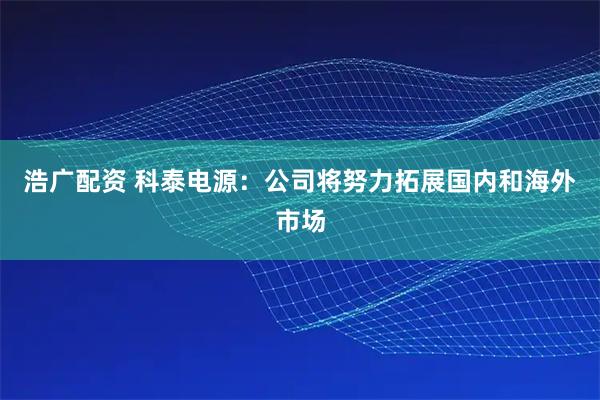 浩广配资 科泰电源：公司将努力拓展国内和海外市场